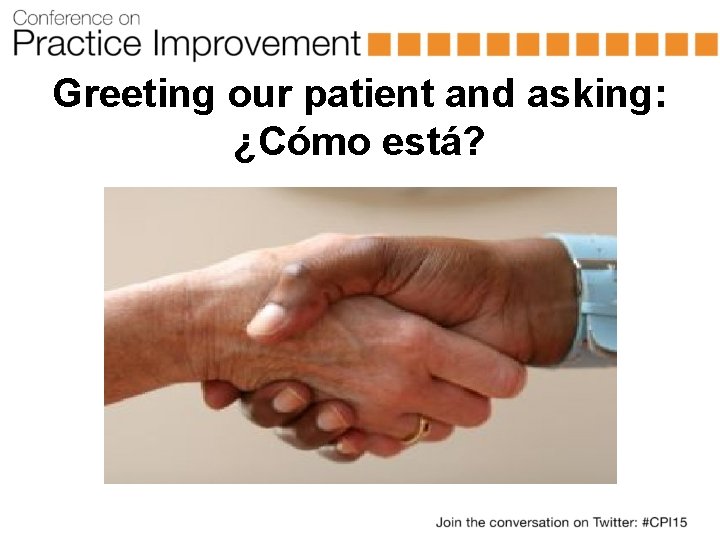 Conference on
Practice Improvement

Greeting our patient and asking:
¿Cómo está?

Join the conversation on Twitter: #CPI15